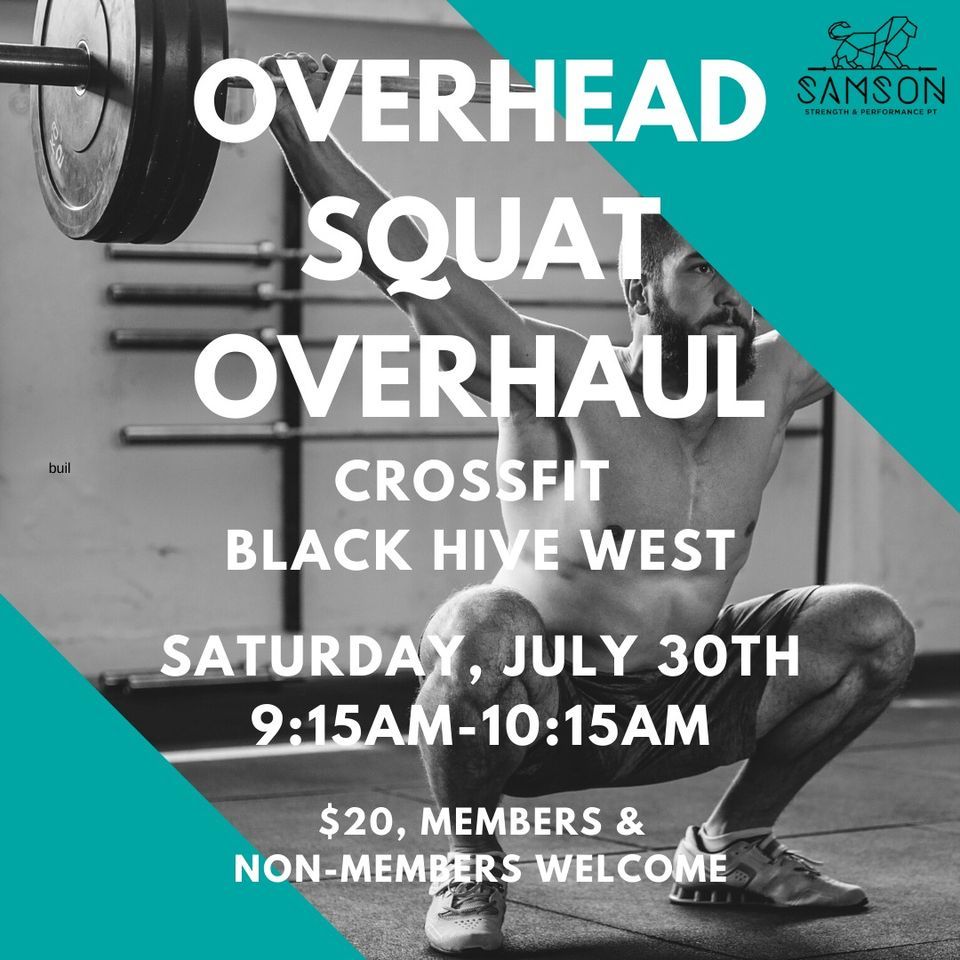 SAMSON
STRENGTH & PERFORMANCE PT

OVERHEAD SQUAT OVERHAUL

buil

CROSSFIT
BLACK HIVE WEST

SATURDAY, JULY 30TH
9:15AM-10:15AM

$20, MEMBERS & NON-MEMBERS WELCOME